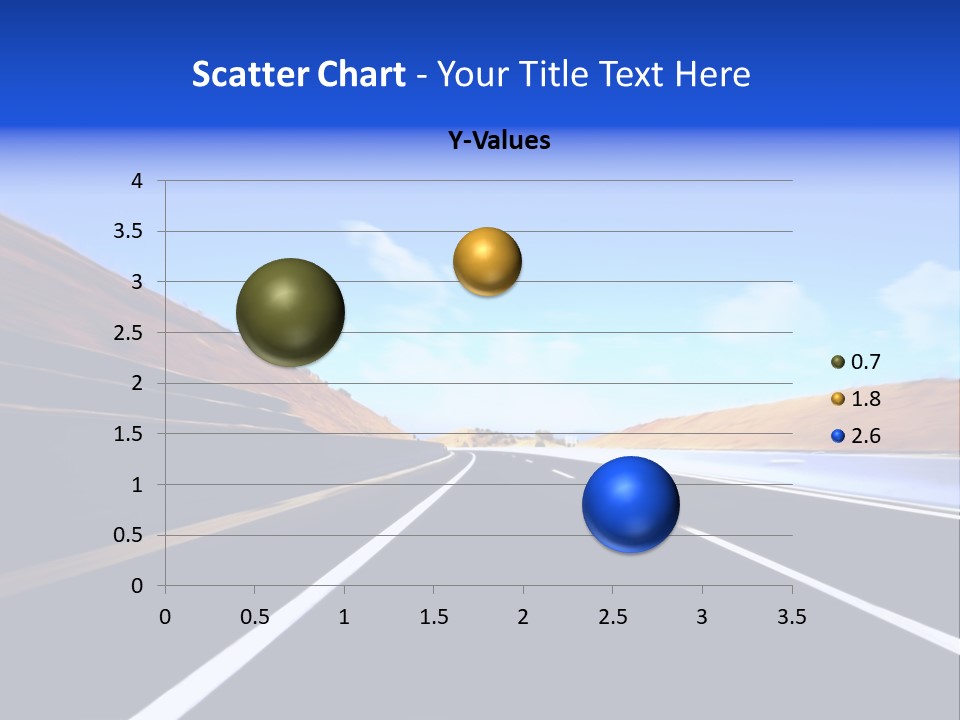 Scatter Chart - Your Title Text Here

Y-Values

4
3.5
3
2.5
2
1.5
1
0.5
0

0 0.5 1 1.5 2 2.5 3 3.5

0.7
1.8
2.6